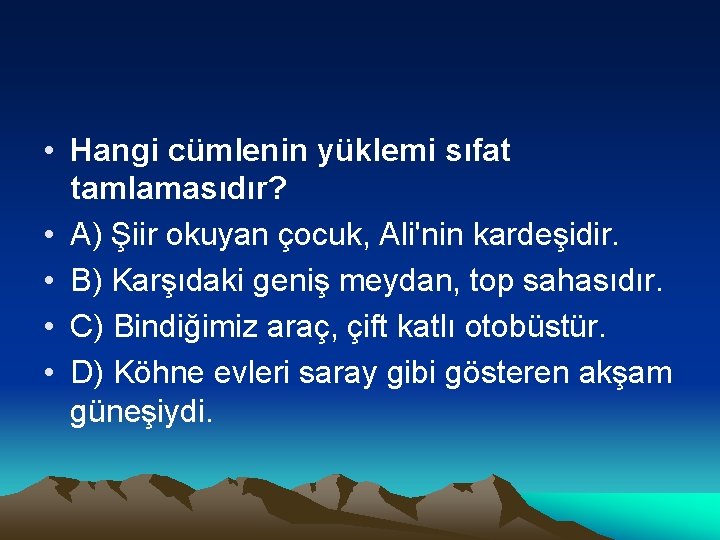 • Hangi cümlenin yüklemi sıfat tamlamasıdır?
• A) Şiir okuyan çocuk, Ali'nin kardeşidir.
• B) Karşıdaki geniş meydan, top sahasıdır.
• C) Bindiğimiz araç, çift katlı otobüstür.
• D) Köhne evleri saray gibi gösteren akşam güneşiydi.